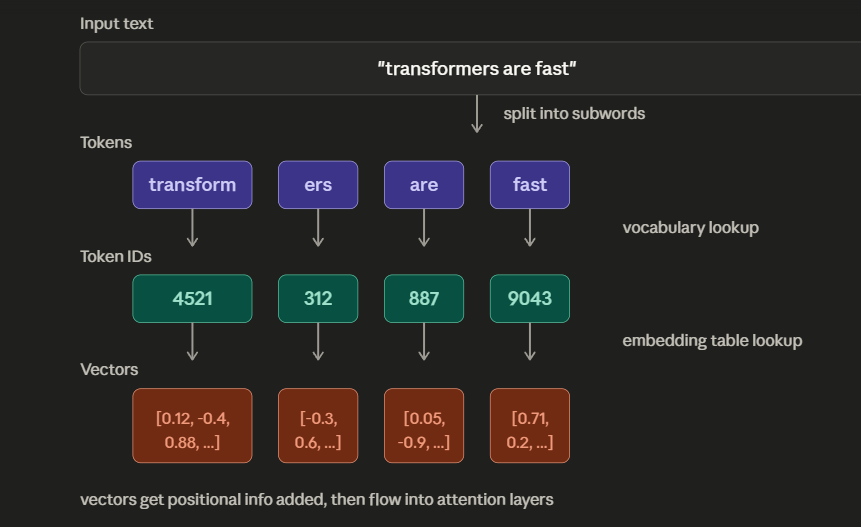 Input text

"transformers are fast"

split into subwords

Tokens

transform

ers

are

fast

vocabulary lookup

Token IDs

4521

312

887

9043

embedding table lookup

Vectors

[0.12, -0.4, 0.88, ...]

[-0.3, 0.6, ...]

[0.05, -0.9, ...]

[0.71, 0.2, ...]

vectors get positional info added, then flow into attention layers